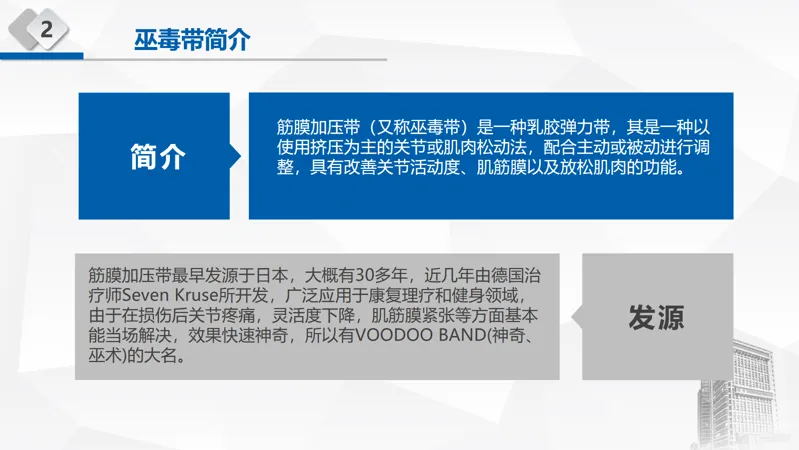 2

巫毒带简介

简介

筋膜加压带（又称巫毒带）是一种乳胶弹力带，其是一种以使用挤压为主的关节或肌肉松动法，配合主动或被动进行调整，具有改善关节活动度、肌筋膜以及放松肌肉的功能。

筋膜加压带最早发源于日本，大概有30多年，近几年由德国治疗师Seven Kruse所开发，广泛应用于康复理疗和健身领域，由于在损伤后关节疼痛，灵活度下降，肌筋膜紧张等方面基本能当场解决，效果快速神奇，所以有VOODOO BAND(神奇、巫术)的大名。

发源